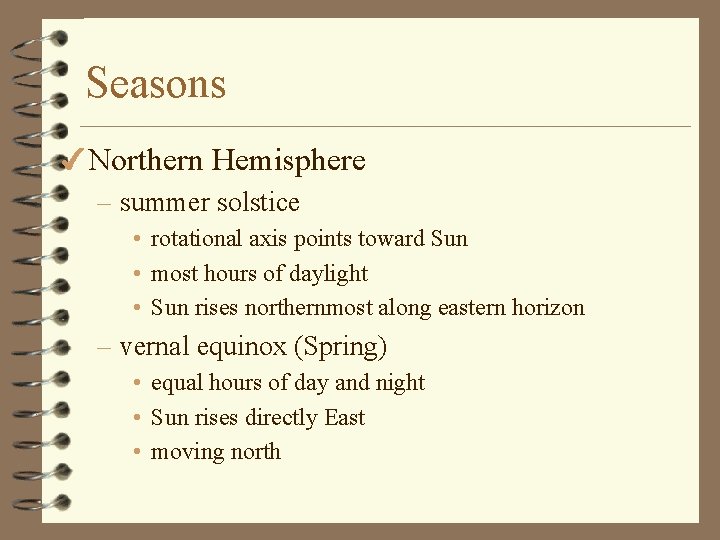 Seasons

✔ Northern Hemisphere

– summer solstice

• rotational axis points toward Sun

• most hours of daylight

• Sun rises northernmost along eastern horizon

– vernal equinox (Spring)

• equal hours of day and night

• Sun rises directly East

• moving north